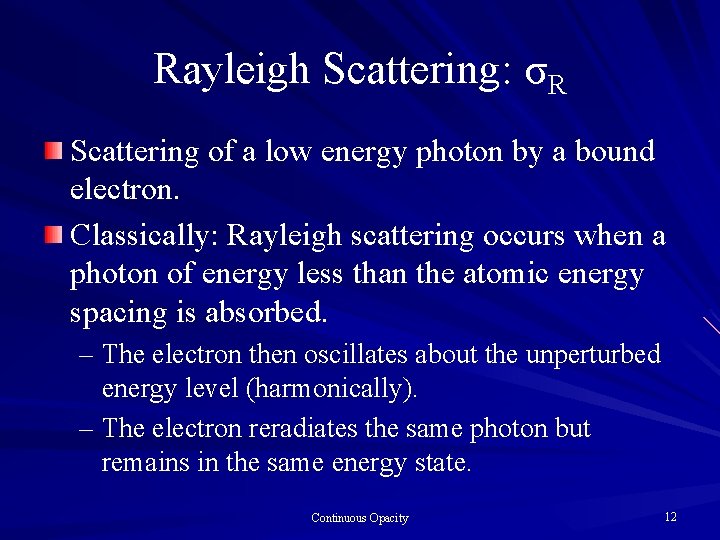 Rayleigh Scattering: $\sigma_R$

Scattering of a low energy photon by a bound electron.

Classically: Rayleigh scattering occurs when a photon of energy less than the atomic energy spacing is absorbed.

– The electron then oscillates about the unperturbed energy level (harmonically).

– The electron reradiates the same photon but remains in the same energy state.

Continuous Opacity

12